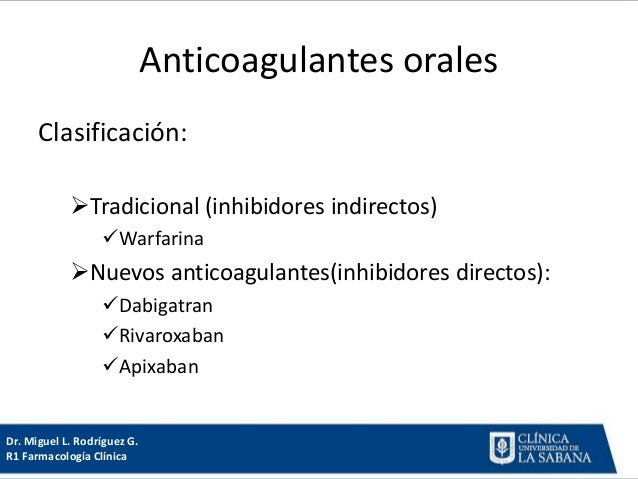 Anticoagulantes orales

Clasificación:

➢Tradicional (inhibidores indirectos)
✓Warfarina
➢Nuevos anticoagulantes(inhibidores directos):
✓Dabigatran
✓Rivaroxaban
✓Apixaban

Dr. Miguel L. Rodríguez G.
R1 Farmacología Clínica

CLÍNICA UNIVERSIDAD DE LA SABANA